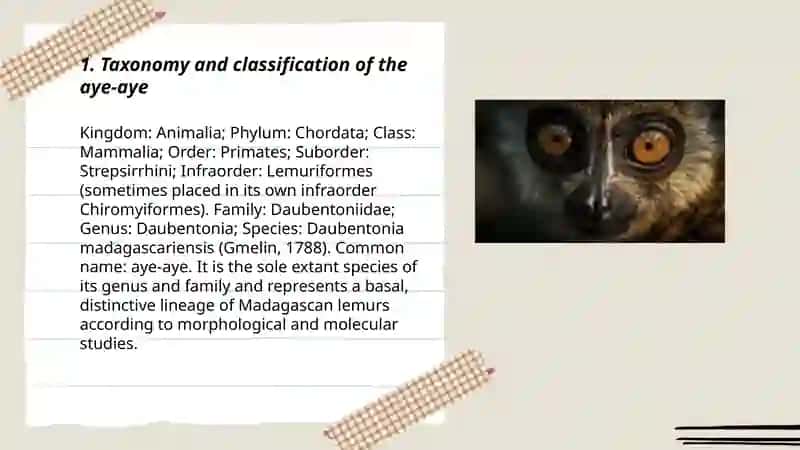 1. Taxonomy and classification of the aye-aye

Kingdom: Animalia; Phylum: Chordata; Class: Mammalia; Order: Primates; Suborder: Strepsirrhini; Infraorder: Lemuriformes (sometimes placed in its own infraorder Chiromyiformes). Family: Daubentoniidae; Genus: Daubentonia; Species: Daubentonia madagascariensis (Gmelin, 1788). Common name: aye-aye. It is the sole extant species of its genus and family and represents a basal, distinctive lineage of Madagascan lemurs according to morphological and molecular studies.